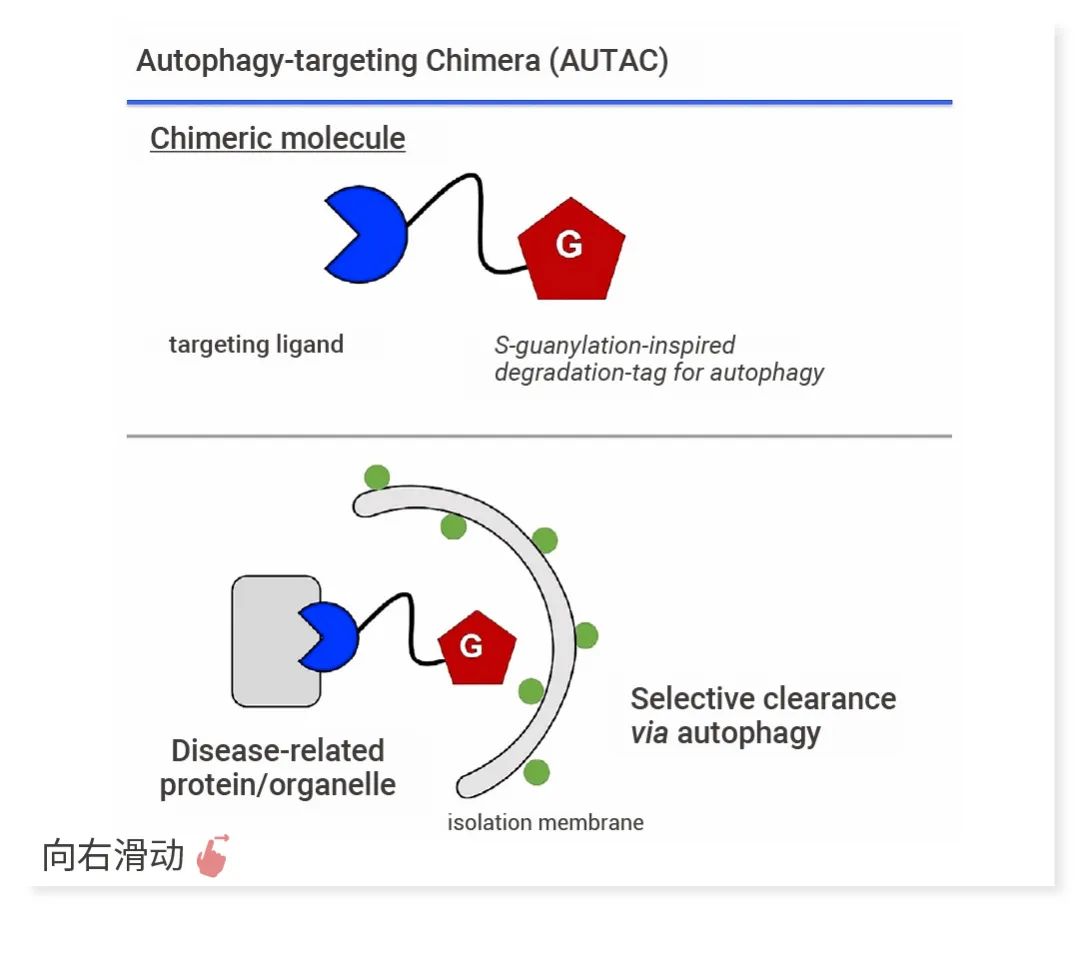 Autophagy-targeting Chimera (AUTAC)

Chimeric molecule

G

targeting ligand

S-guanylation-inspired degradation-tag for autophagy

G

Disease-related protein/organelle

Selective clearance via autophagy

isolation membrane

向右滑动